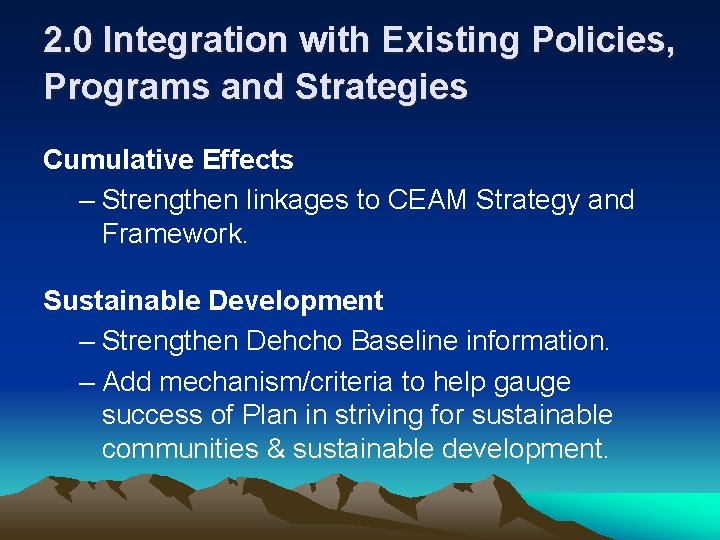 2.0 Integration with Existing Policies, Programs and Strategies

Cumulative Effects

– Strengthen linkages to CEAM Strategy and Framework.

Sustainable Development

– Strengthen Dehcho Baseline information.

– Add mechanism/criteria to help gauge success of Plan in striving for sustainable communities & sustainable development.